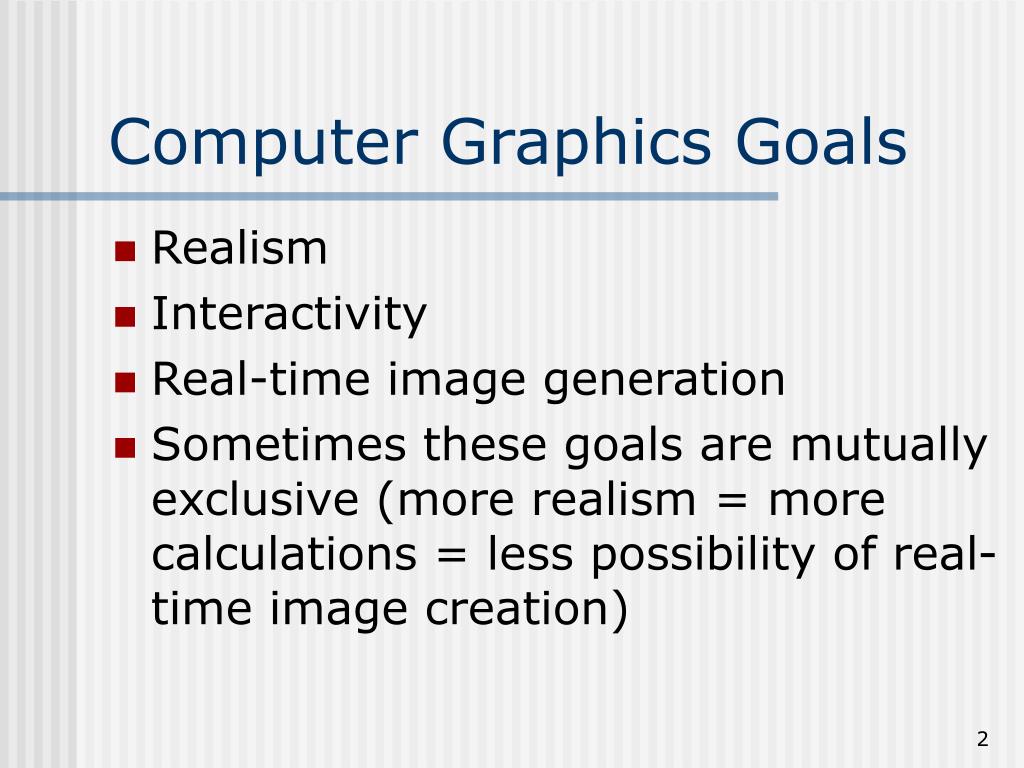 Computer Graphics Goals

- Realism
- Interactivity
- Real-time image generation
- Sometimes these goals are mutually exclusive (more realism = more calculations = less possibility of real-time image creation)

2